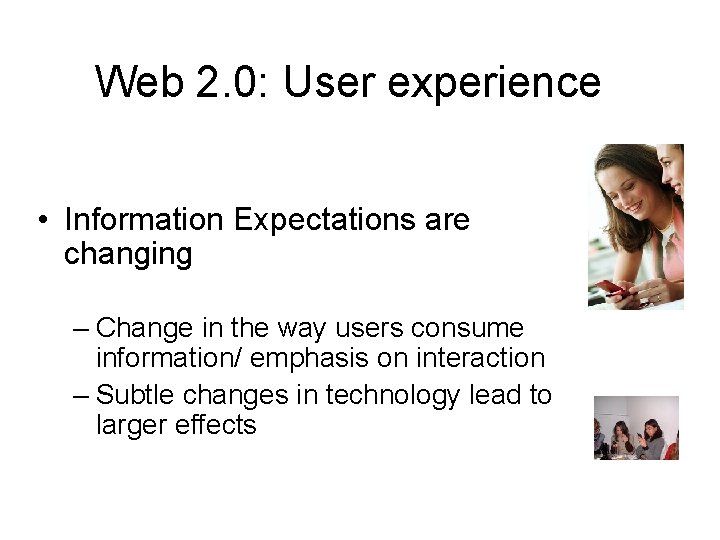 Web 2.0: User experience

• Information Expectations are changing

– Change in the way users consume information/ emphasis on interaction

– Subtle changes in technology lead to larger effects